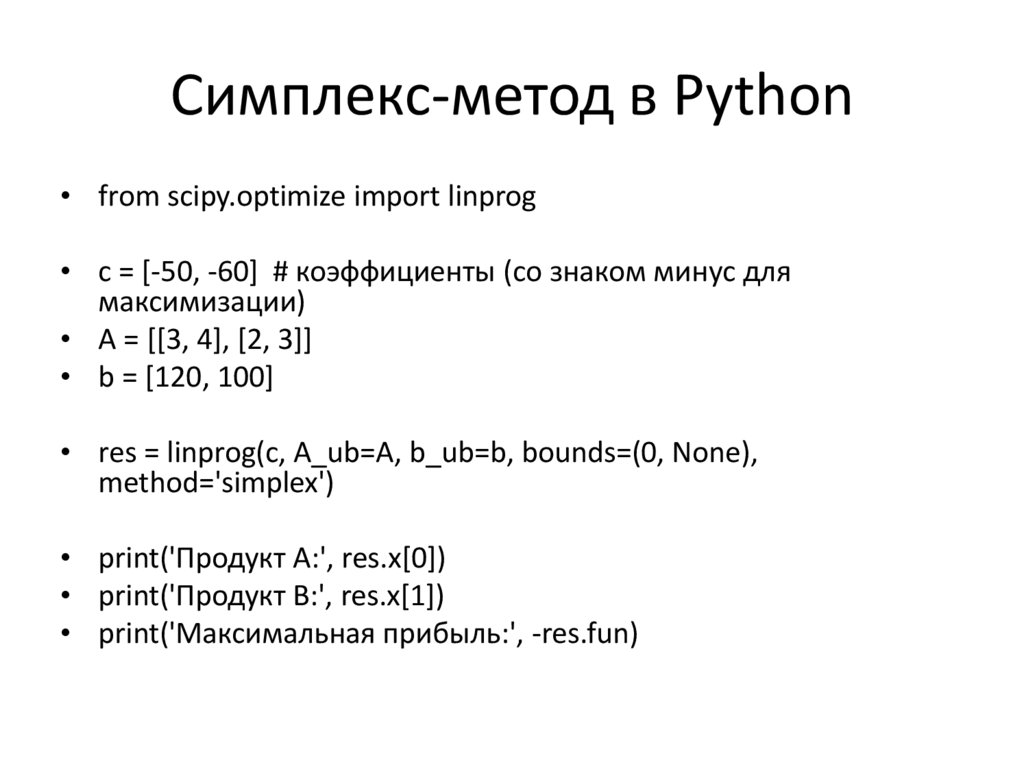 Симплекс-метод в Python

• from scipy.optimize import linprog

• c = [-50, -60]  # коэффициенты (со знаком минус для максимизации)
• A = [[3, 4], [2, 3]]
• b = [120, 100]

• res = linprog(c, A_ub=A, b_ub=b, bounds=(0, None), method='simplex')

• print('Продукт A:', res.x[0])
• print('Продукт B:', res.x[1])
• print('Максимальная прибыль:', -res.fun)